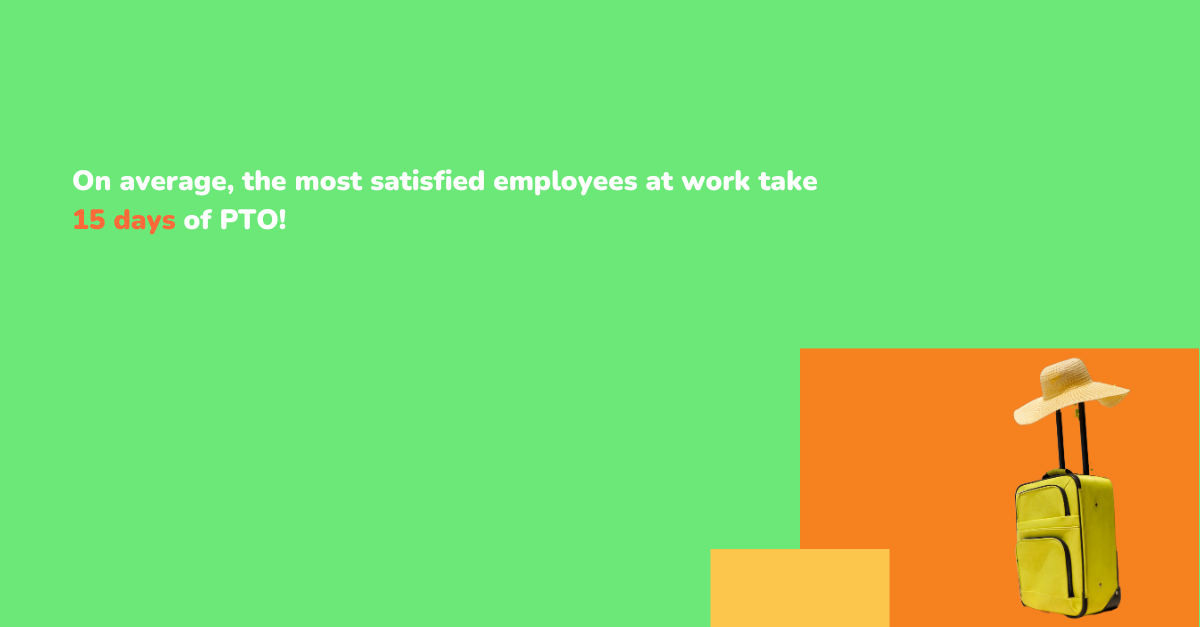 On average, the most satisfied employees at work take 15 days of PTO!